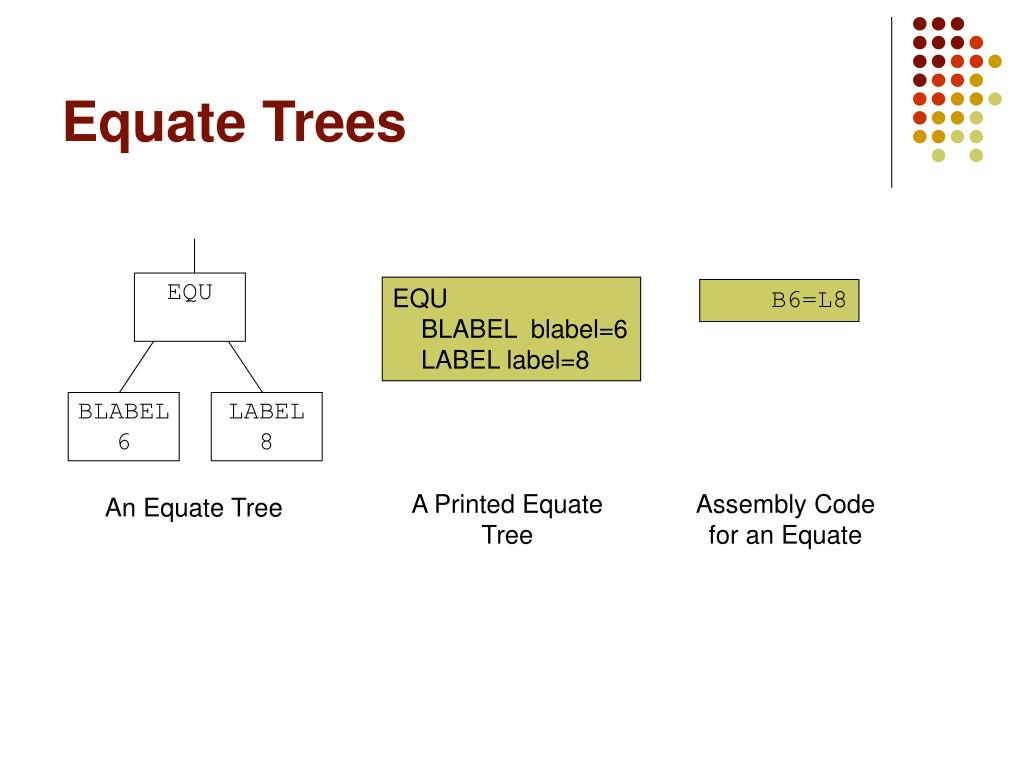 Equate Trees

EQU

BLABEL
6

LABEL
8

An Equate Tree

EQU
BLABEL blabel=6
LABEL label=8

A Printed Equate Tree

B6=L8

Assembly Code for an Equate